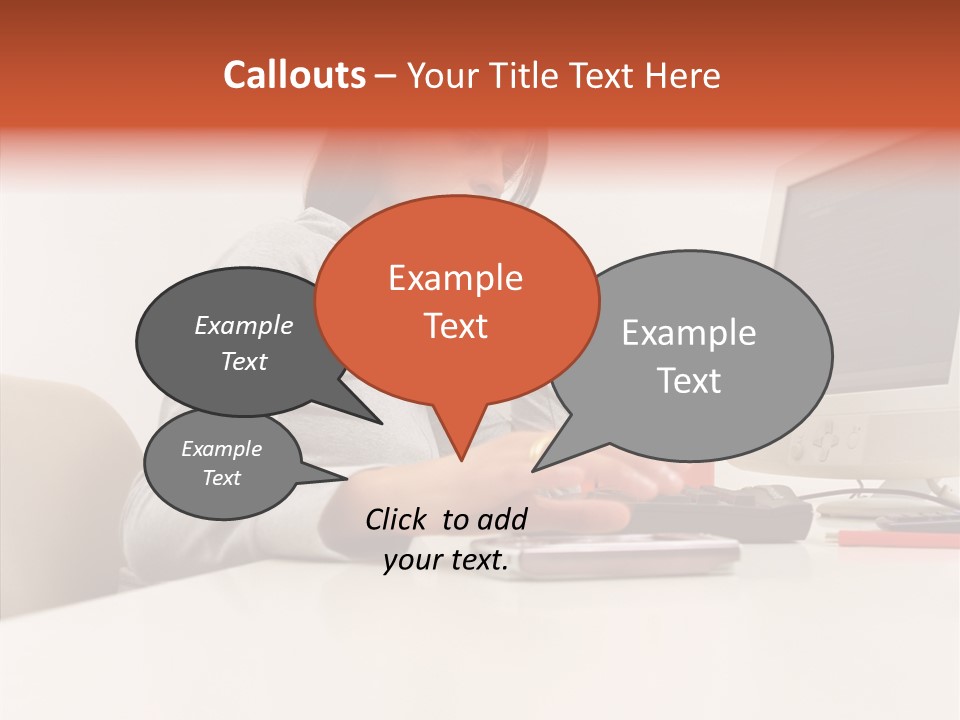 Callouts – Your Title Text Here

Example Text

Example Text

Example Text

Example Text

Click to add your text.